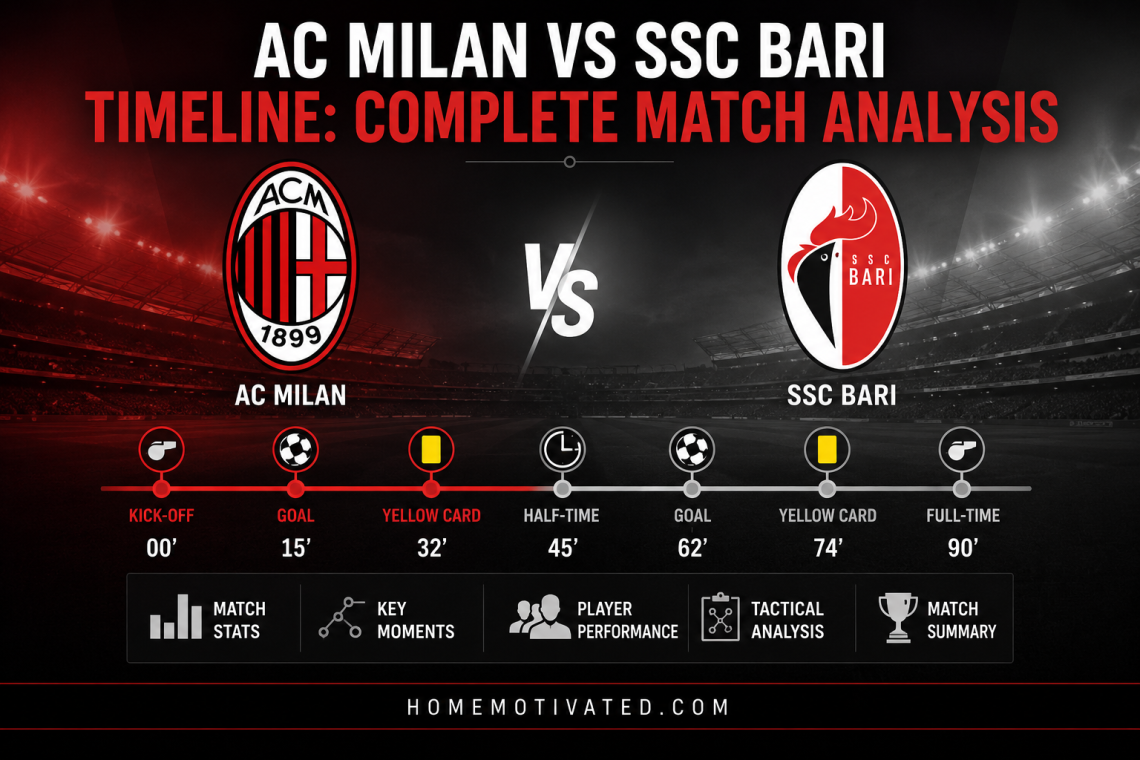 AC MILAN VS SSC BARI
TIMELINE: COMPLETE MATCH ANALYSIS

ACM
1899

VS

SSC
BARI

AC MILAN

SSC BARI

KICK-OFF
00'

GOAL
15'

YELLOW CARD
32'

HALF-TIME
45'

GOAL
62'

YELLOW CARD
74'

FULL-TIME
90'

MATCH STATS

KEY MOMENTS

PLAYER PERFORMANCE

TACTICAL ANALYSIS

MATCH SUMMARY

HOMEMOTIVATED.COM